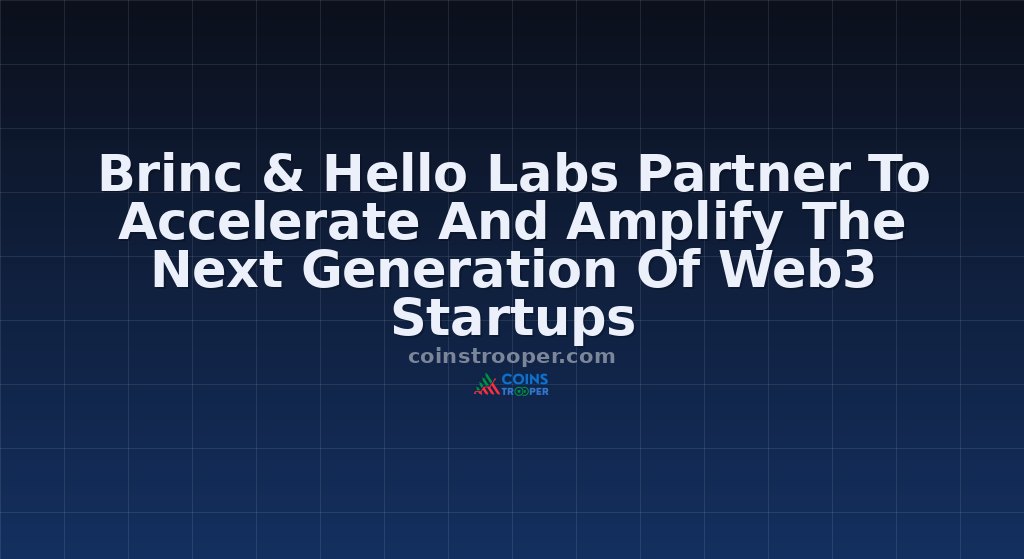 Brinc & Hello Labs Partner To Accelerate And Amplify The Next Generation Of Web3 Startups

coinstrooper.com

COINS TROOPER